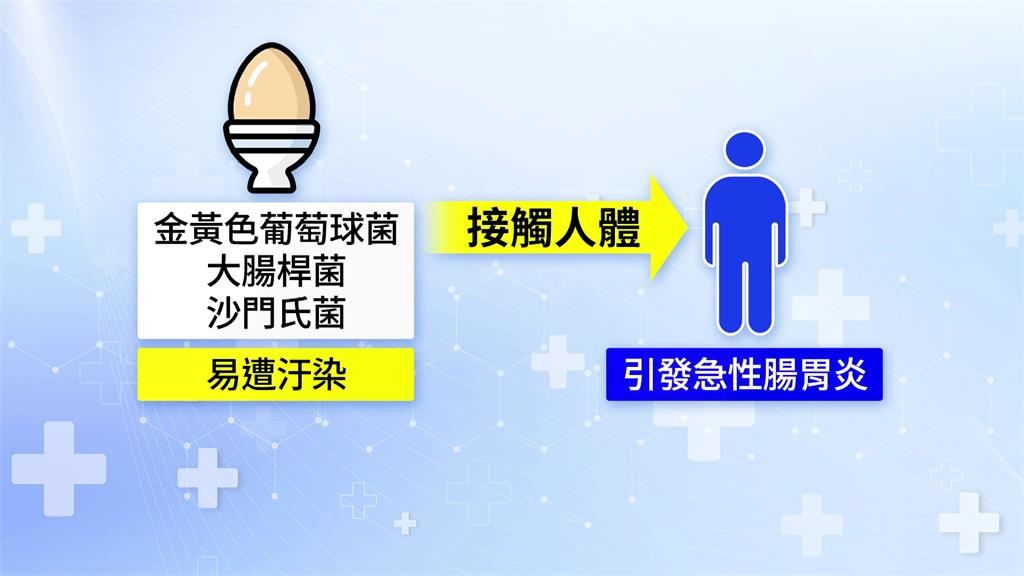 金黃色葡萄球菌
大腸桿菌
沙門氏菌

易遭汙染

接觸人體

引發急性腸胃炎